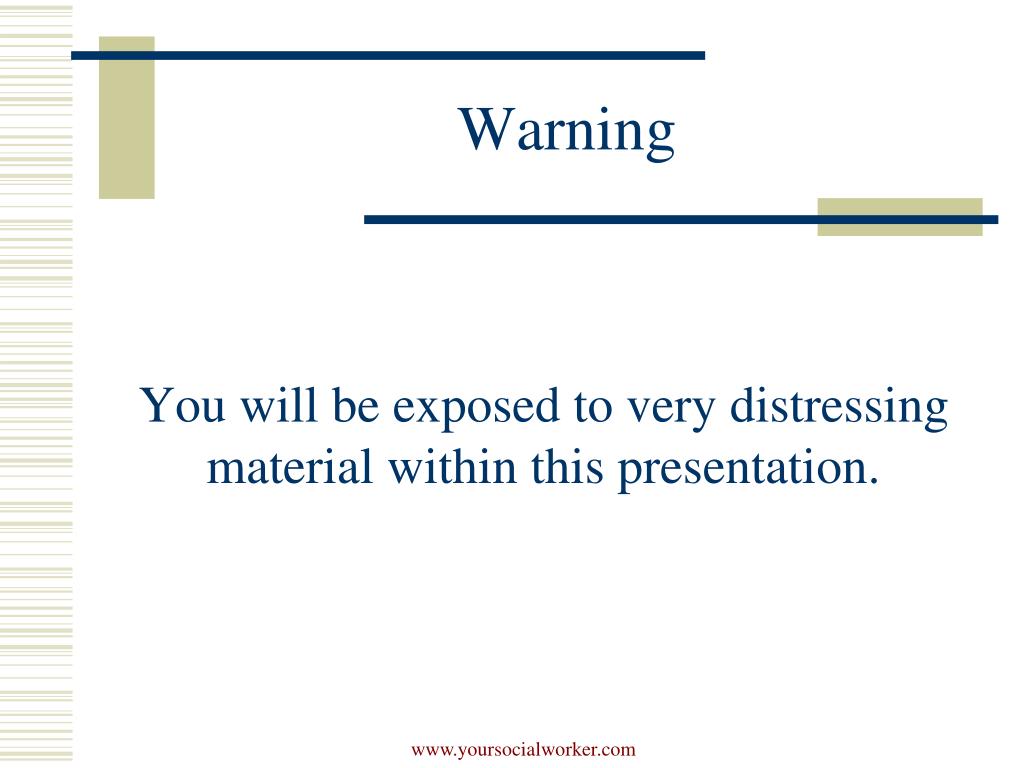 Warning

You will be exposed to very distressing material within this presentation.

www.yoursocialworker.com